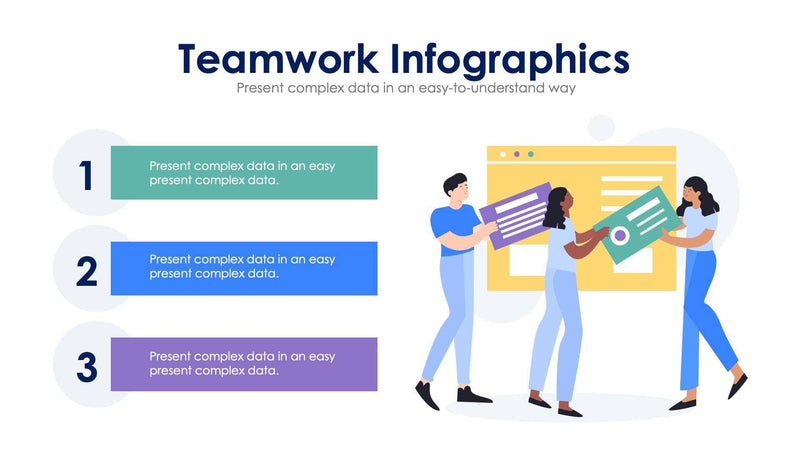 Teamwork Infographics
Present complex data in an easy-to-understand way

1
Present complex data in an easy present complex data.

2
Present complex data in an easy present complex data.

3
Present complex data in an easy present complex data.